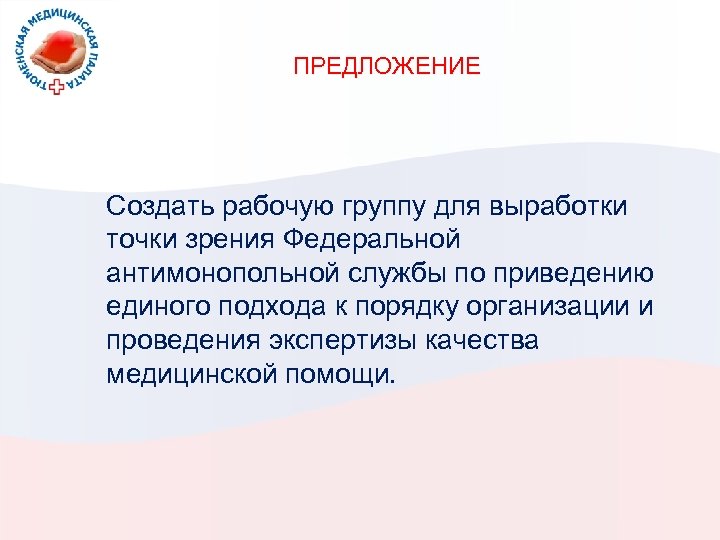 ТЮМЕНСКАЯ МЕДИЦИНСКАЯ ПАЛАТА

ПРЕДЛОЖЕНИЕ

Создать рабочую группу для выработки точки зрения Федеральной антимонопольной службы по приведению единого подхода к порядку организации и проведения экспертизы качества медицинской помощи.